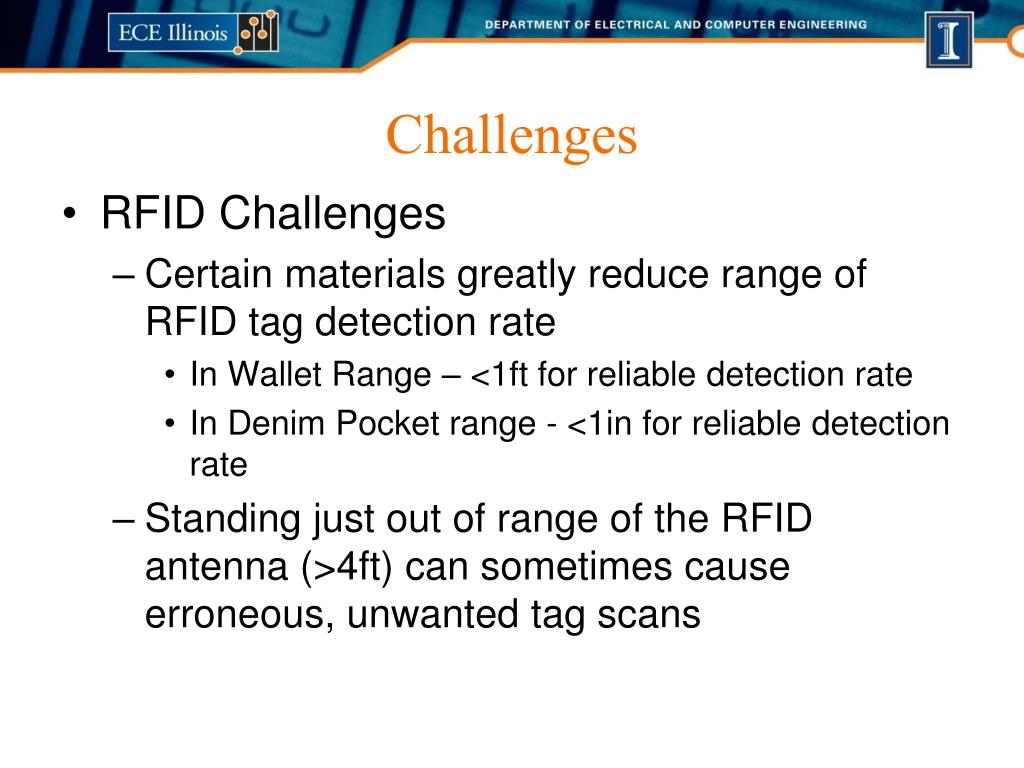 ECE Illinois

DEPARTMENT OF ELECTRICAL AND COMPUTER ENGINEERING

I

Challenges

• RFID Challenges
– Certain materials greatly reduce range of RFID tag detection rate
• In Wallet Range – <1ft for reliable detection rate
• In Denim Pocket range - <1in for reliable detection rate
– Standing just out of range of the RFID antenna (>4ft) can sometimes cause erroneous, unwanted tag scans